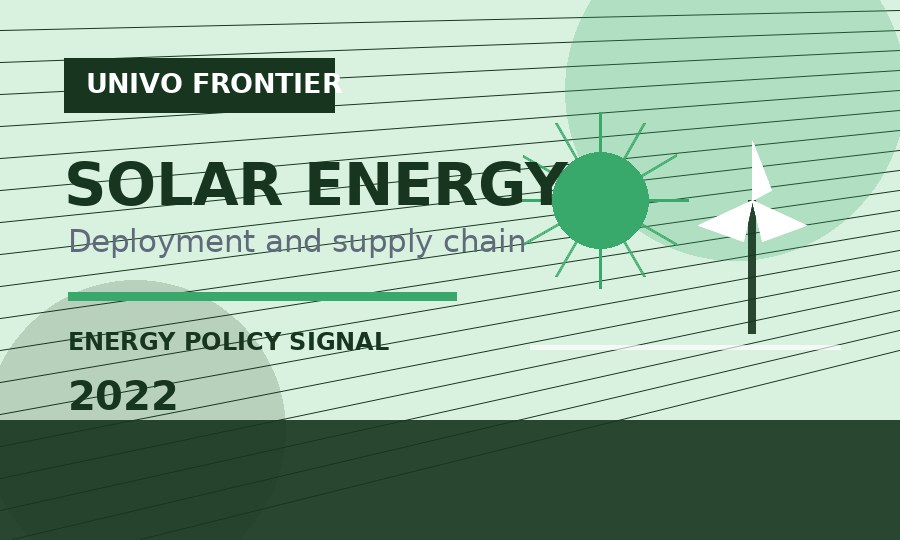 UNIVO FRONTIER

SOLAR ENERGY

Deployment and supply chain

ENERGY POLICY SIGNAL

2022